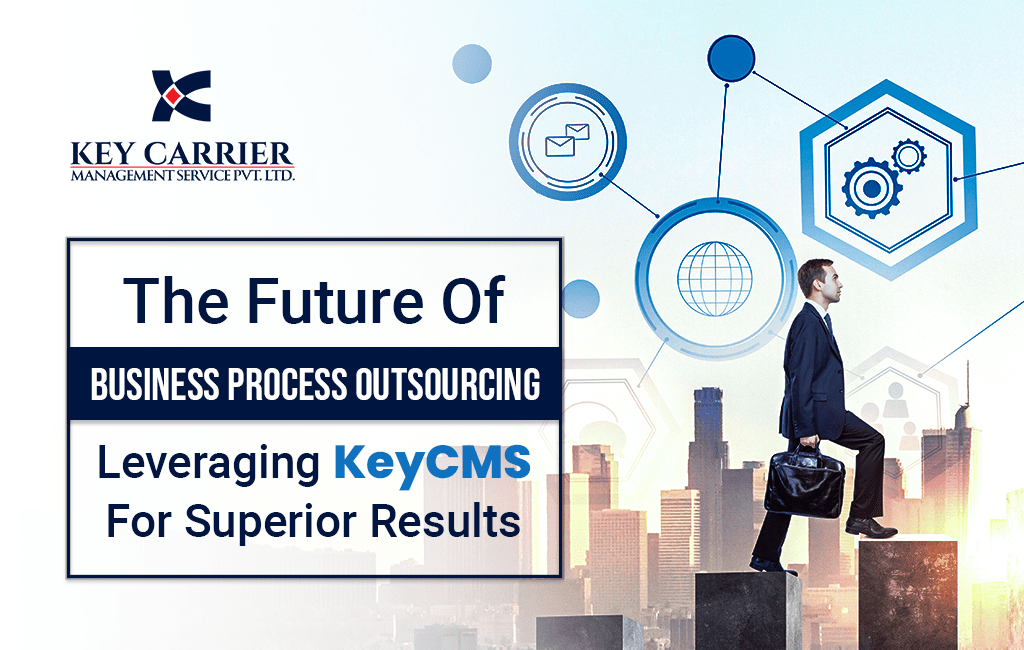 KEY CARRIER
MANAGEMENT SERVICE PVT. LTD.

The Future Of

BUSINESS PROCESS OUTSOURCING

Leveraging KeyCMS For Superior Results